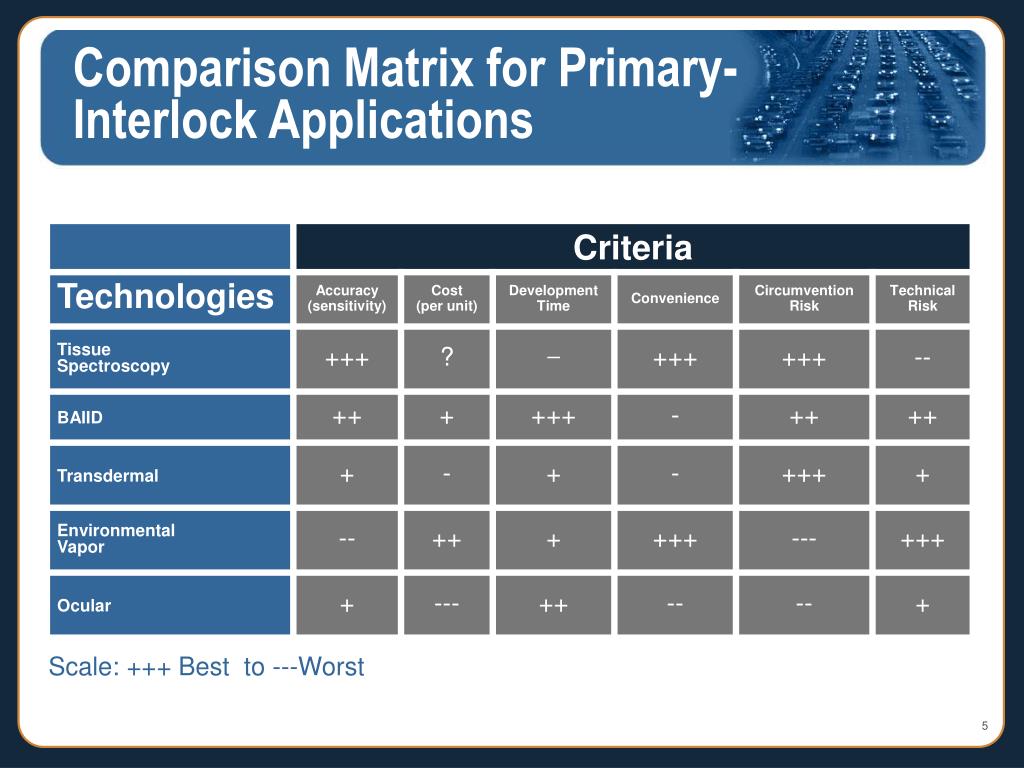 Comparison Matrix for Primary-Interlock Applications

| | Criteria | | | | | |
|---|---|---|---|---|---|---|
| Technologies | Accuracy (sensitivity) | Cost (per unit) | Development Time | Convenience | Circumvention Risk | Technical Risk |
| Tissue Spectroscopy | +++ | ? | – | +++ | +++ | -- |
| BAIID | ++ | + | +++ | - | ++ | ++ |
| Transdermal | + | - | + | - | +++ | + |
| Environmental Vapor | -- | ++ | + | +++ | --- | +++ |
| Ocular | + | --- | ++ | -- | -- | + |

Scale: +++ Best to ---Worst

5